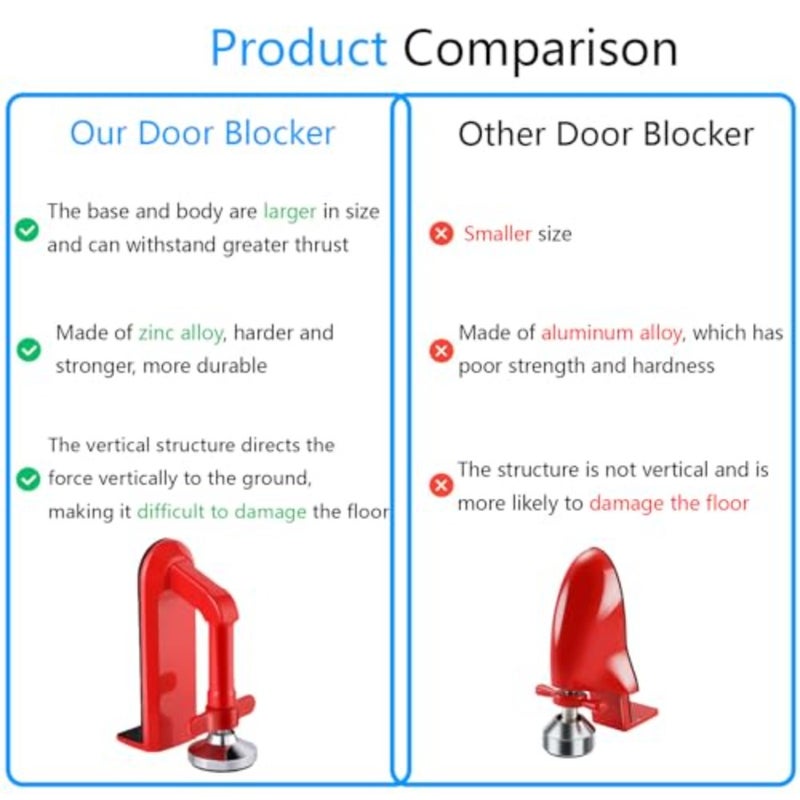 Product Comparison

Our Door Blocker

The base and body are larger in size and can withstand greater thrust

Made of zinc alloy, harder and stronger, more durable

The vertical structure directs the force vertically to the ground, making it difficult to damage the floor

Other Door Blocker

Smaller size

Made of aluminum alloy, which has poor strength and hardness

The structure is not vertical and is more likely to damage the floor